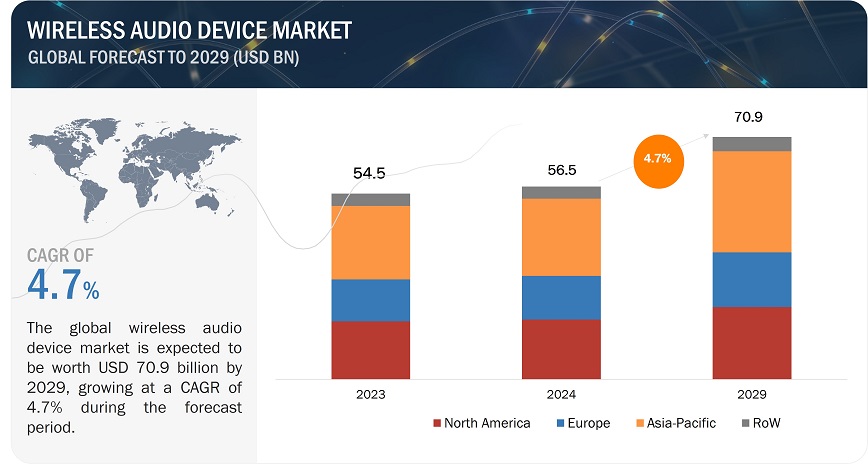 WIRELESS AUDIO DEVICE MARKET
GLOBAL FORECAST TO 2029 (USD BN)

CAGR OF
4.7%

The global wireless audio device market is expected to be worth USD 70.9 billion by 2029, growing at a CAGR of 4.7% during the forecast period.

54.5
56.5
4.7%
70.9

2023
2024
2029

North America
Europe
Asia-Pacific
RoW